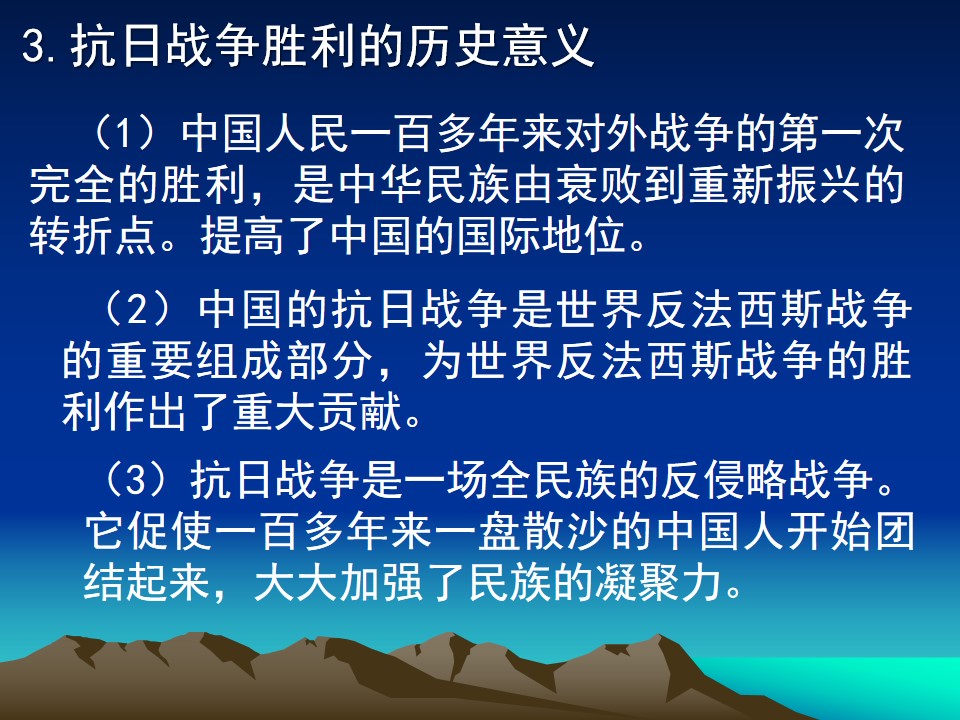 3.抗日战争胜利的历史意义

（1）中国人民一百多年来对外战争的第一次完全的胜利，是中华民族由衰败到重新振兴的转折点。提高了中国的国际地位。

（2）中国的抗日战争是世界反法西斯战争的重要组成部分，为世界反法西斯战争的胜利作出了重大贡献。

（3）抗日战争是一场全民族的反侵略战争。它促使一百多年来一盘散沙的中国人开始团结起来，大大加强了民族的凝聚力。